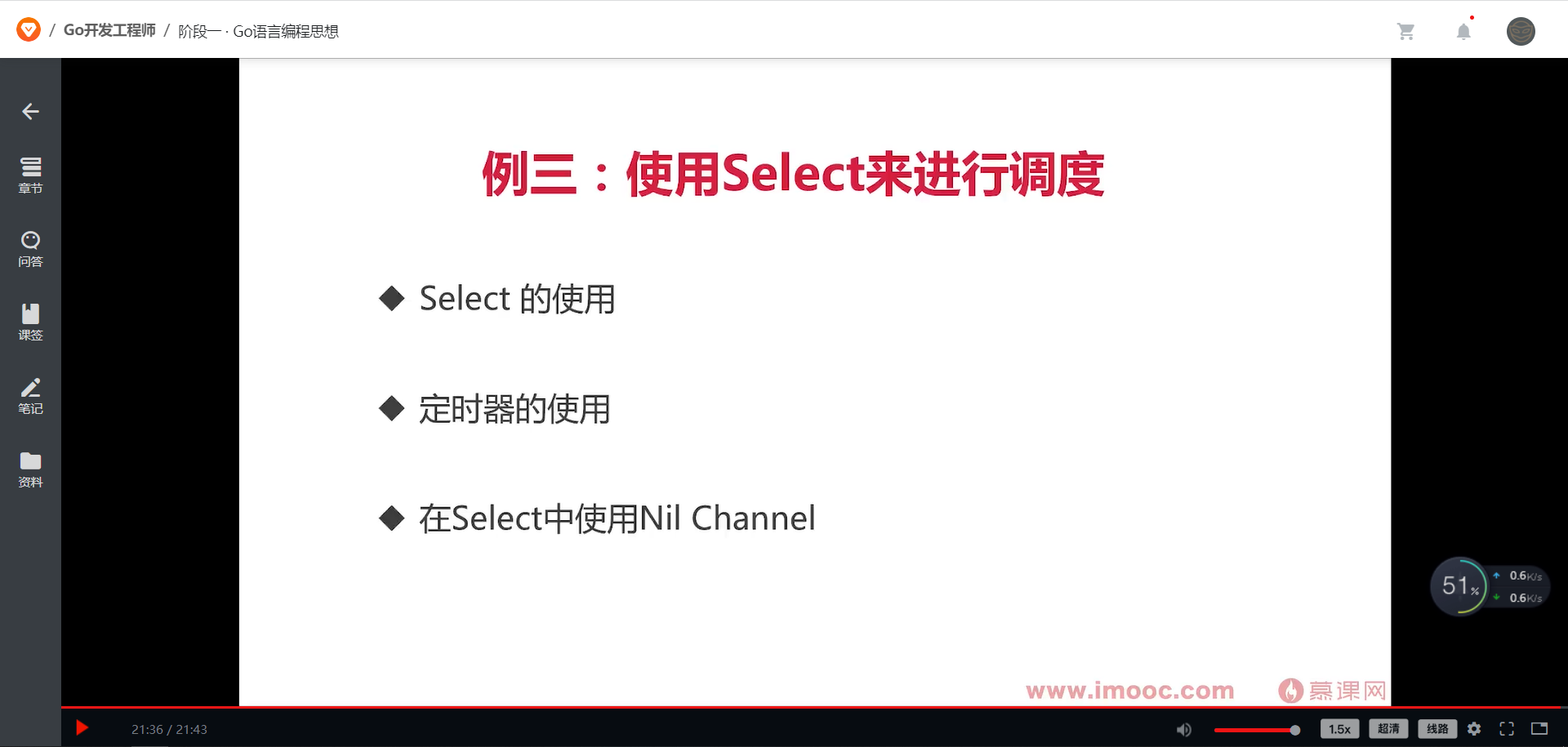 / Go开发工程师 / 阶段一 · Go语言编程思想

章节
问答
课签
笔记
资料

例三：使用Select来进行调度

◆ Select 的使用

◆ 定时器的使用

◆ 在Select中使用Nil Channel

51%
0.6K/s
0.6K/s

www.imooc.com 慕课网

21:36 / 21:43
1.5x
超清
线路